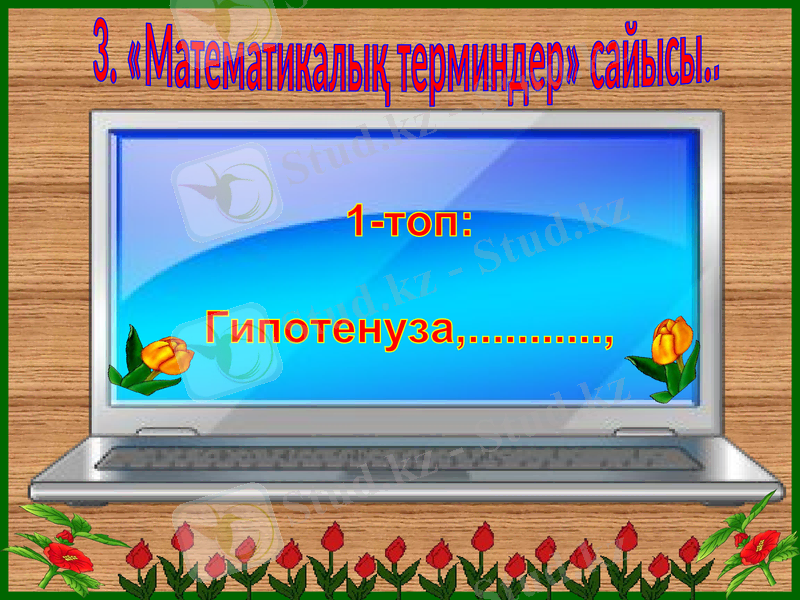 3. «Математикалық терминдер» сайысы..

1-топ:

Гипотенуза,...........,

Stud.kz - Stud.kz